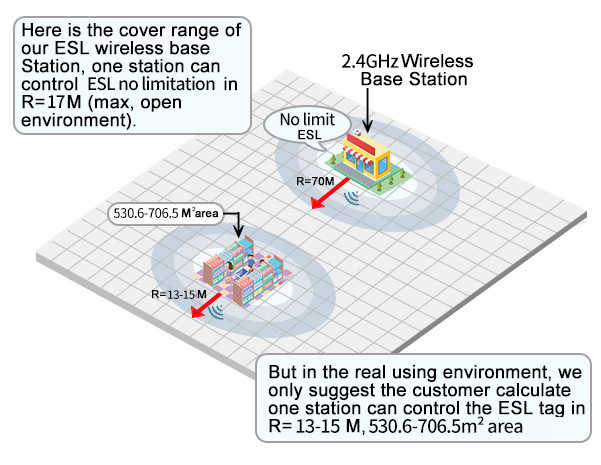 Here is the cover range of our ESL wireless base Station, one station can control ESL no limitation in R=17M (max, open environment).

2.4GHz Wireless Base Station

No limit ESL

R=70M

530.6-706.5 $M^2$area

R=13-15 M

But in the real using environment, we only suggest the customer calculate one station can control the ESL tag in R= 13-15 M, 530.6-706.5$m^2$ area